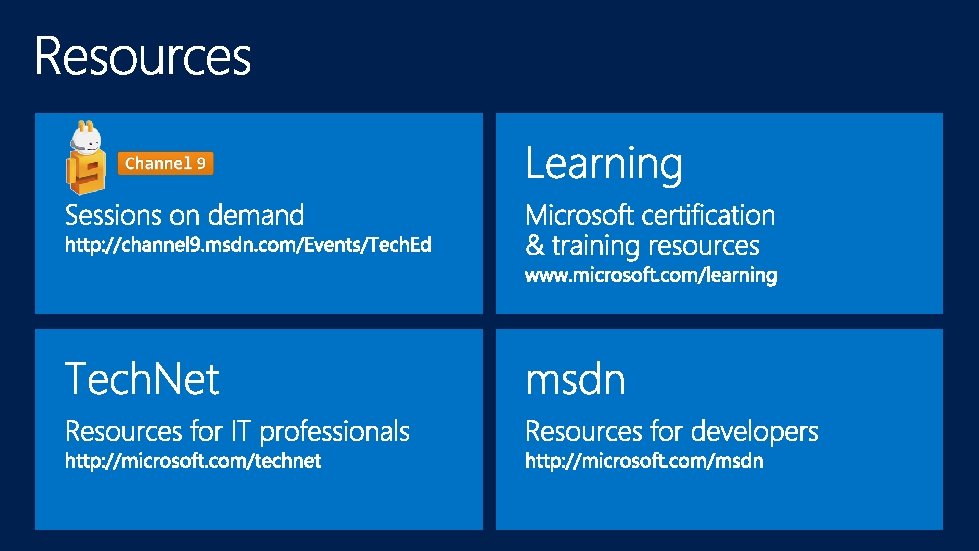 Resources

Channel 9

Sessions on demand
http://channel9.msdn.com/Events/TechEd

Learning

Microsoft certification & training resources
www.microsoft.com/learning

TechNet

Resources for IT professionals
http://microsoft.com/technet

msdn

Resources for developers
http://microsoft.com/msdn